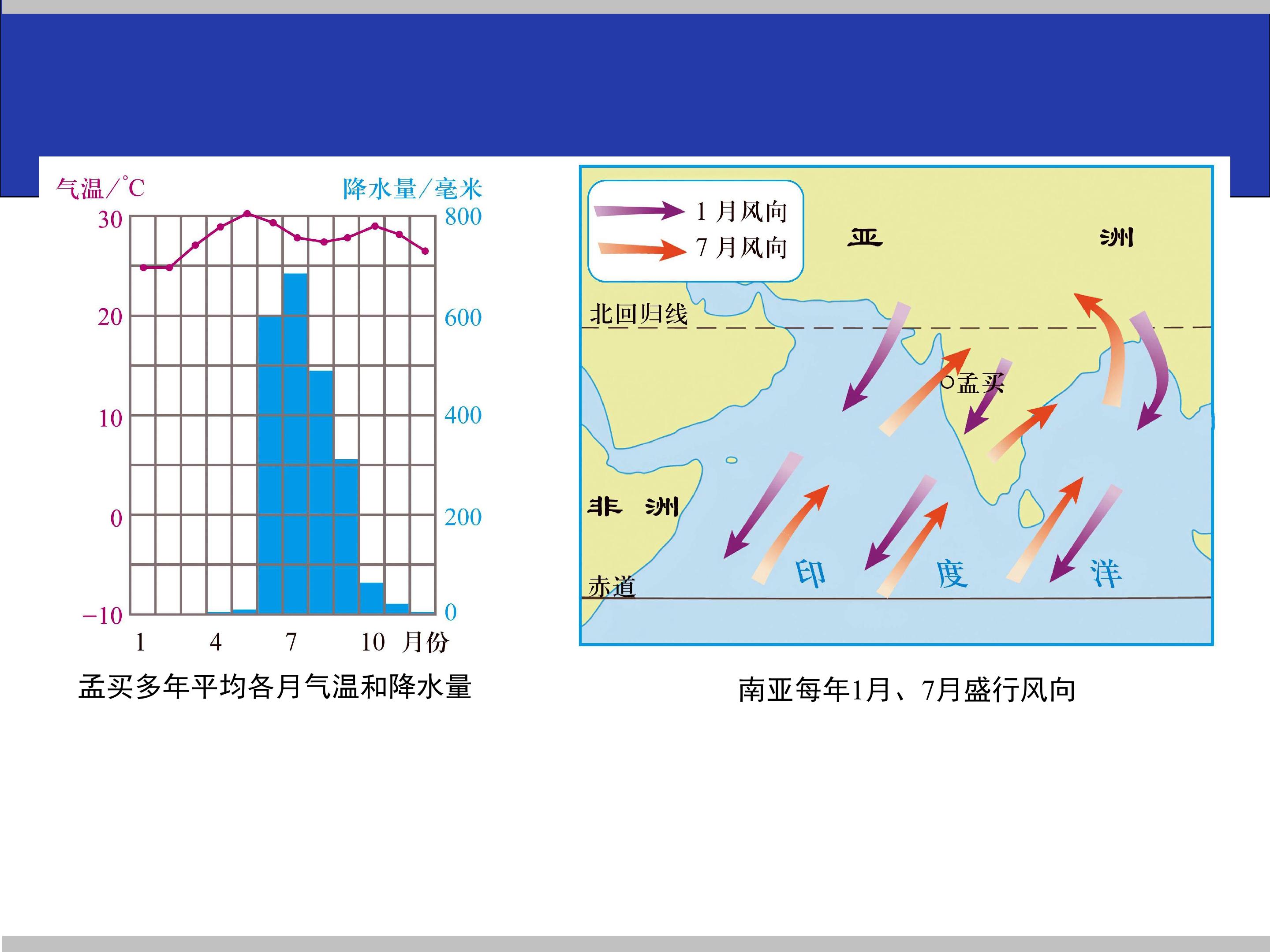 气温/°C

降水量/毫米

30
20
10
0
−10

800
600
400
200
0

1 4 7 10 月份

孟买多年平均各月气温和降水量

1 月风向
7 月风向

亚 洲

北回归线

孟买

非 洲

印 度 洋

赤道

南亚每年1月、7月盛行风向